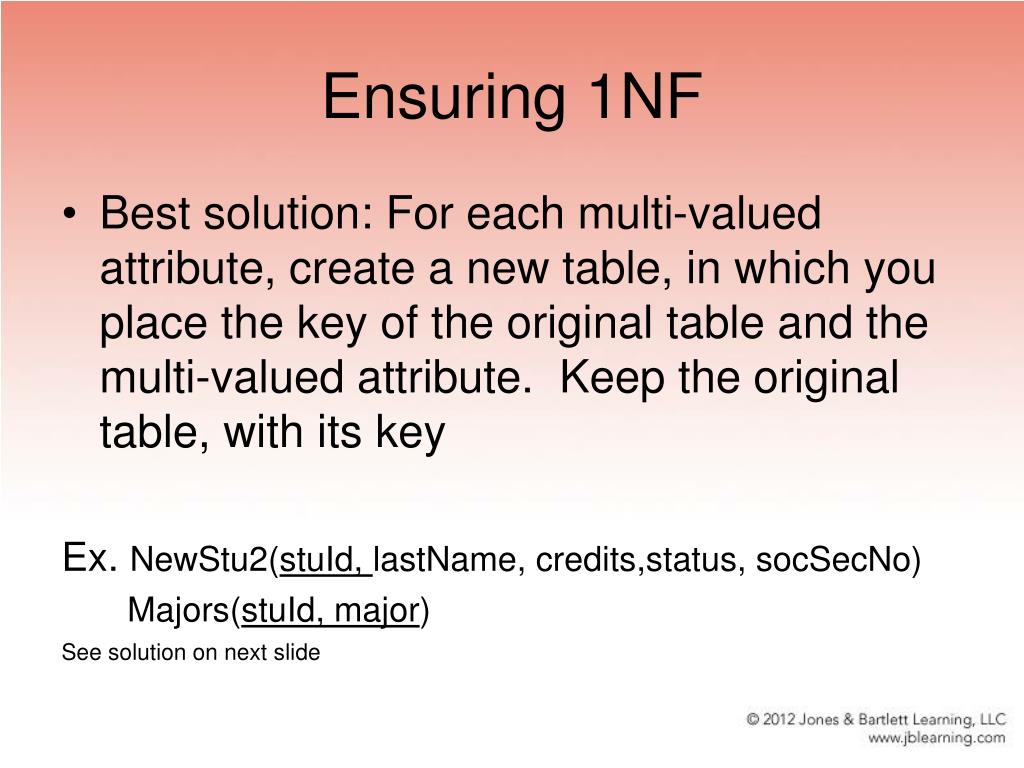 Ensuring 1NF

• Best solution: For each multi-valued attribute, create a new table, in which you place the key of the original table and the multi-valued attribute. Keep the original table, with its key

Ex. NewStu2(stuId, lastName, credits,status, socSecNo)

Majors(stuId, major)

See solution on next slide

© 2012 Jones & Bartlett Learning, LLC
www.jblearning.com